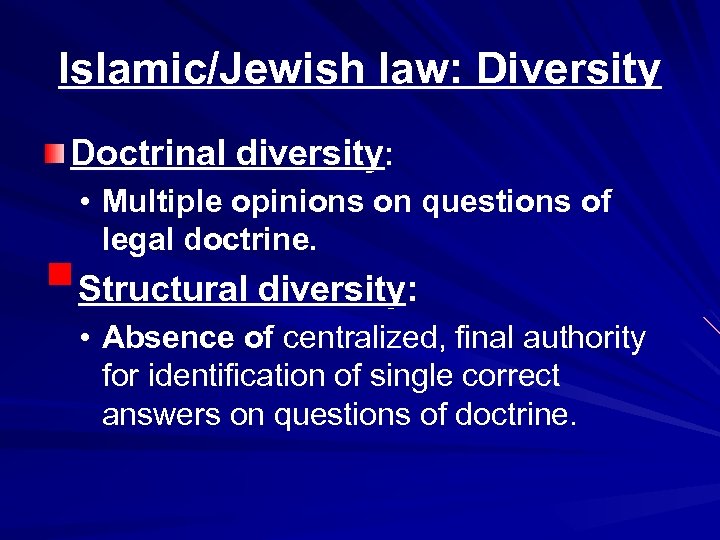 Islamic/Jewish law: Diversity

Doctrinal diversity:

• Multiple opinions on questions of legal doctrine.

Structural diversity:

• Absence of centralized, final authority for identification of single correct answers on questions of doctrine.